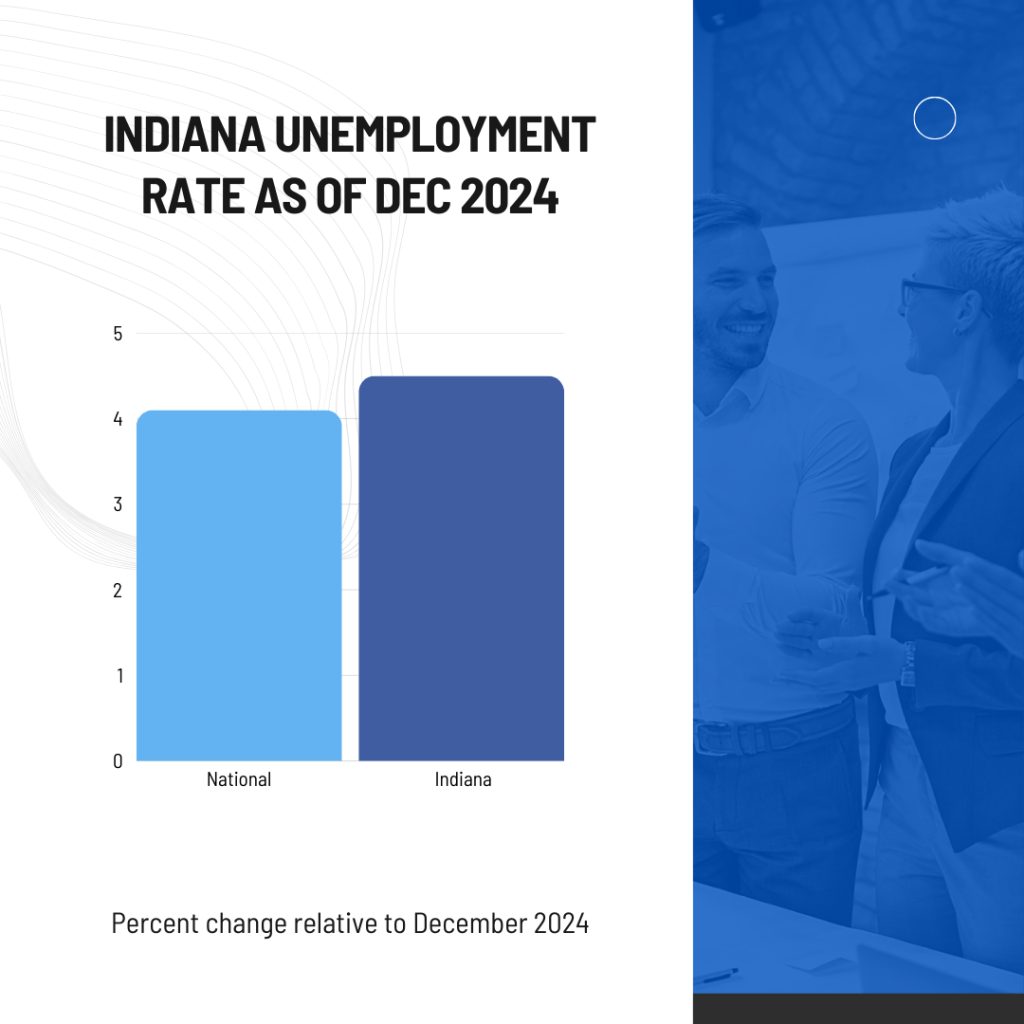 INDIANA UNEMPLOYMENT RATE AS OF DEC 2024

5
4
3
2
1
0
National
Indiana

Percent change relative to December 2024